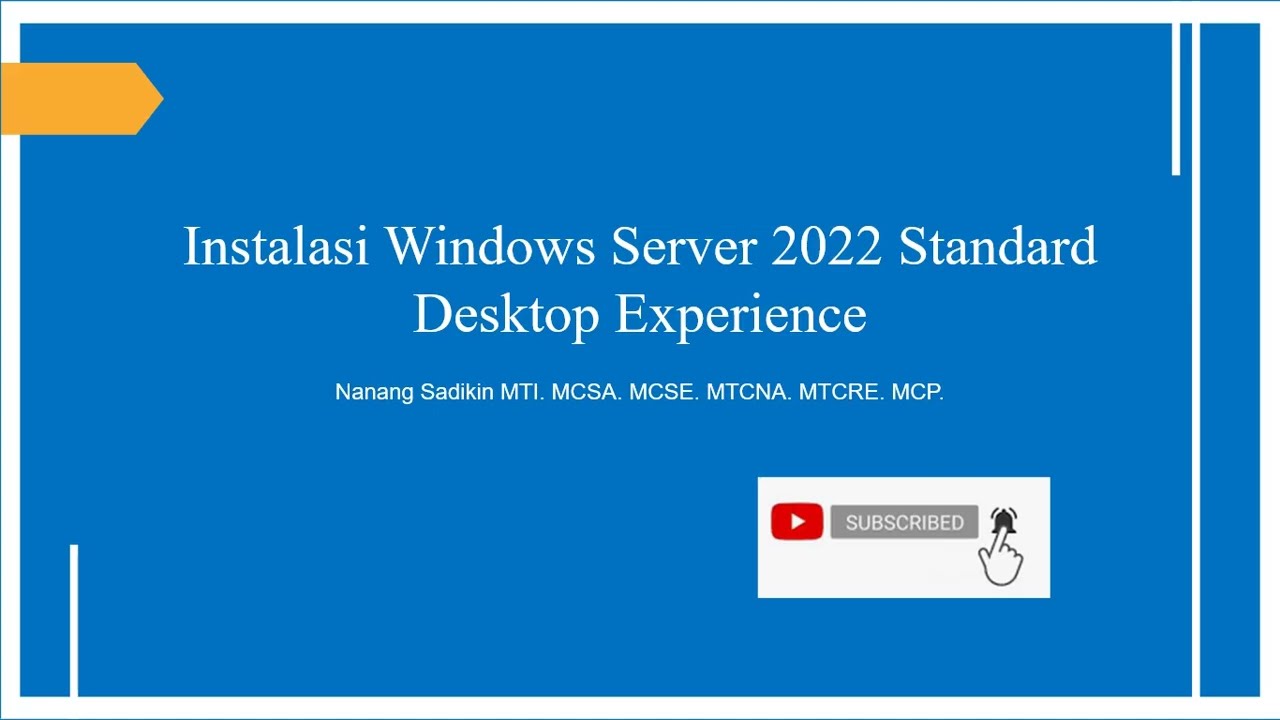 Instalasi Windows Server 2022 Standard Desktop Experience

Nanang Sadikin MTI. MCSA. MCSE. MTCNA. MTCRE. MCP.

SUBSCRIBED